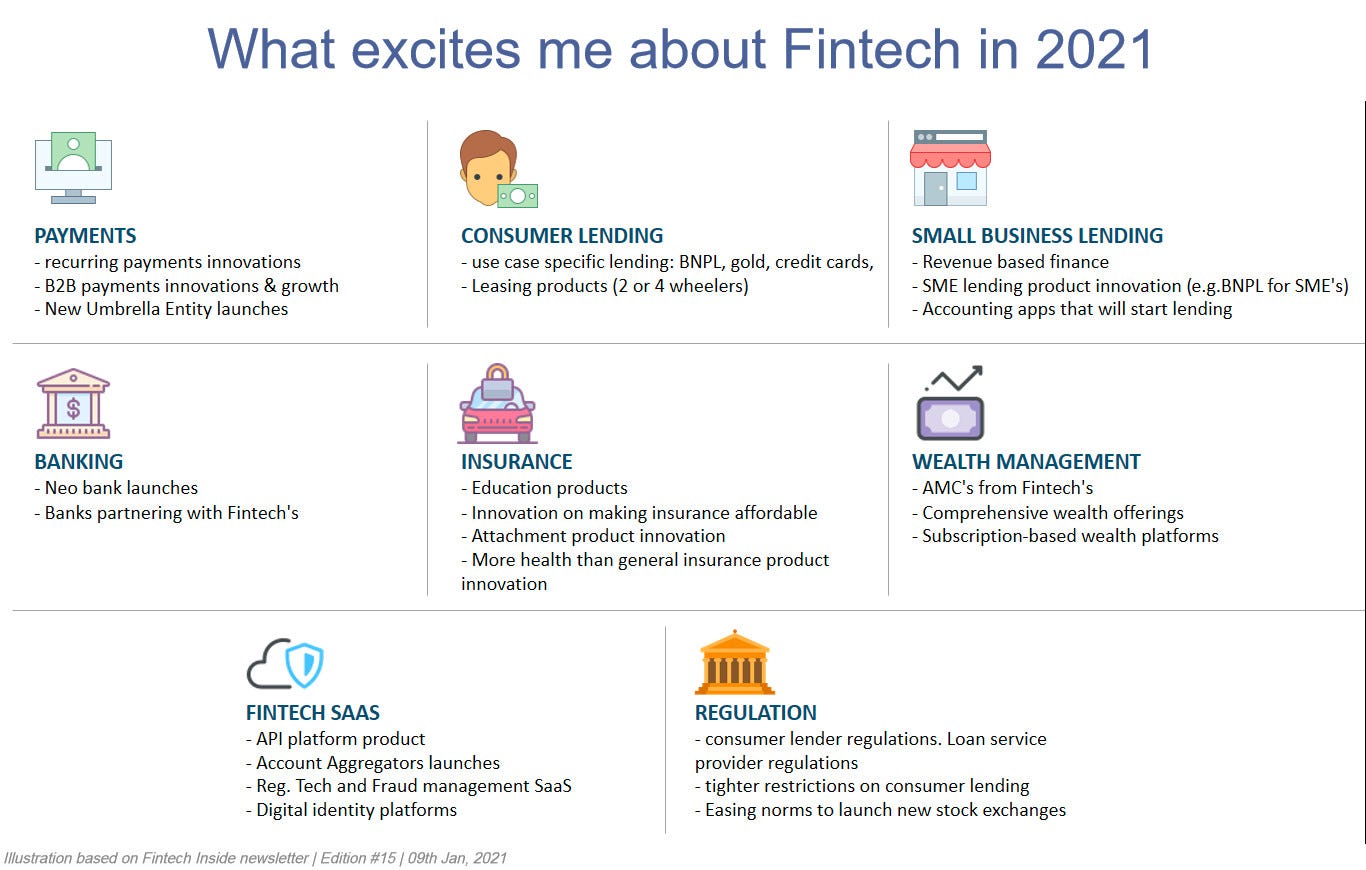 What excites me about Fintech in 2021

PAYMENTS
- recurring payments innovations
- B2B payments innovations & growth
- New Umbrella Entity launches

CONSUMER LENDING
- use case specific lending: BNPL, gold, credit cards,
- Leasing products (2 or 4 wheelers)

SMALL BUSINESS LENDING
- Revenue based finance
- SME lending product innovation (e.g.BNPL for SME's)
- Accounting apps that will start lending

BANKING
- Neo bank launches
- Banks partnering with Fintech's

INSURANCE
- Education products
- Innovation on making insurance affordable
- Attachment product innovation
- More health than general insurance product innovation

WEALTH MANAGEMENT
- AMC's from Fintech's
- Comprehensive wealth offerings
- Subscription-based wealth platforms

FINTECH SAAS
- API platform product
- Account Aggregators launches
- Reg. Tech and Fraud management SaaS
- Digital identity platforms

REGULATION
- consumer lender regulations. Loan service provider regulations
- tighter restrictions on consumer lending
- Easing norms to launch new stock exchanges

Illustration based on Fintech Inside newsletter | Edition #15 | 09th Jan, 2021